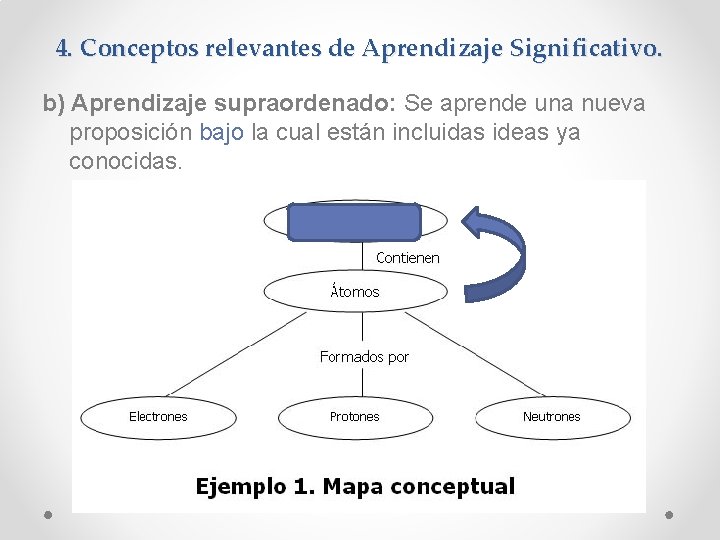 4. Conceptos relevantes de Aprendizaje Significativo.

b) Aprendizaje supraordenado: Se aprende una nueva proposición bajo la cual están incluidas ideas ya conocidas.

Contienen

Átomos

Formados por

Electrones

Protones

Neutrones

Ejemplo 1. Mapa conceptual